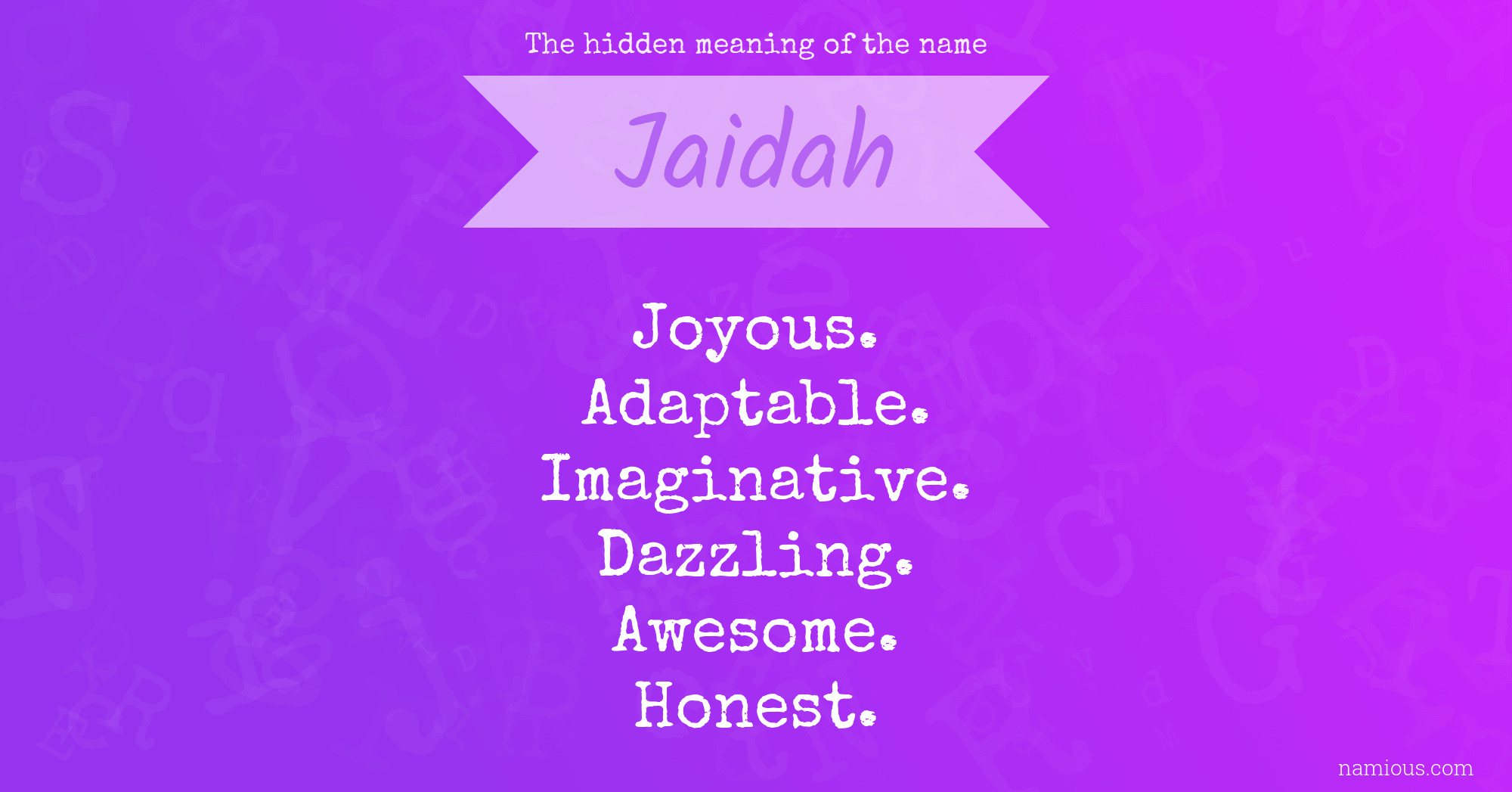 The hidden meaning of the name

Jaidah

Joyous.
Adaptable.
Imaginative.
Dazzling.
Awesome.
Honest.

namious.com